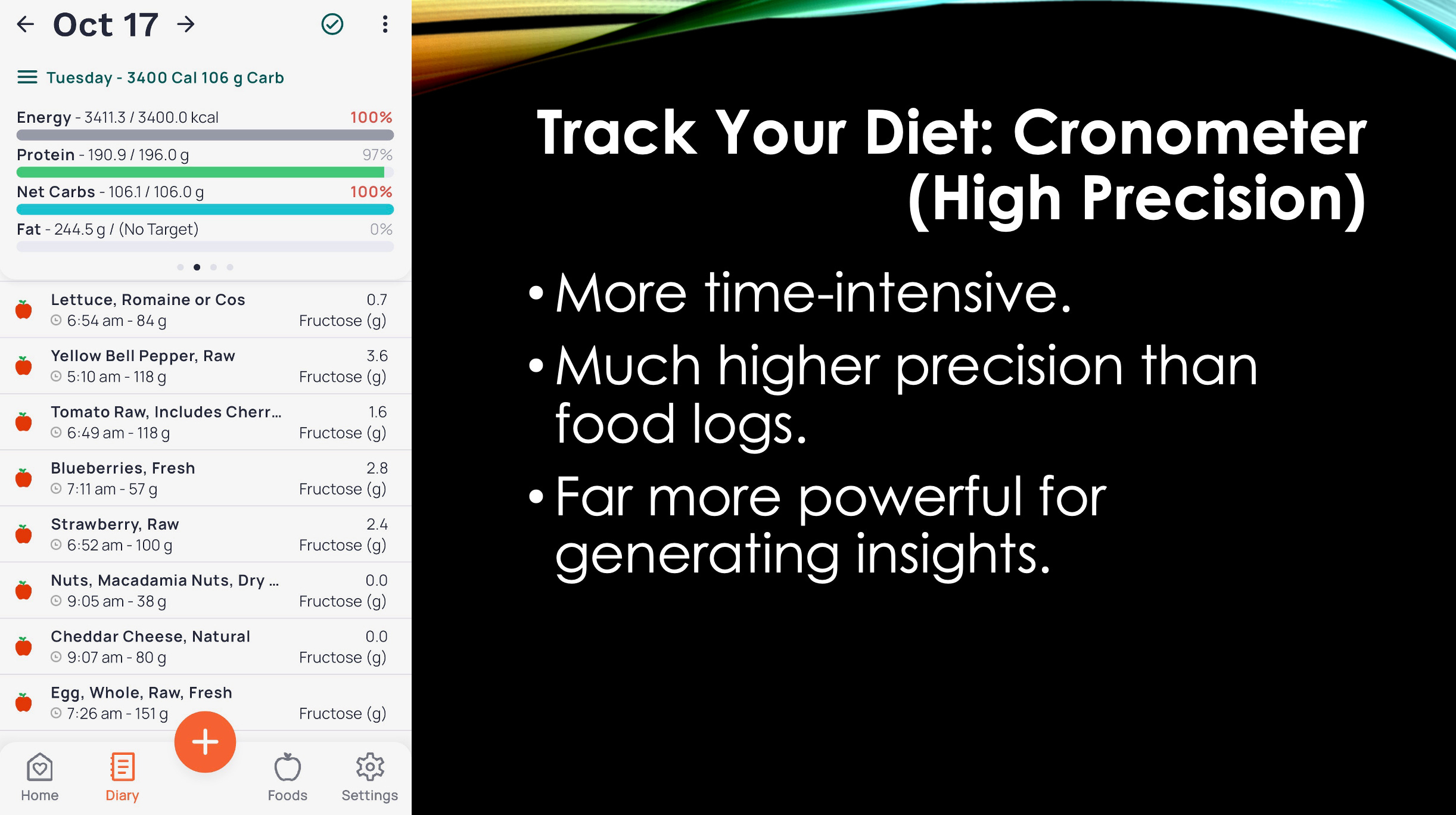 Oct 17

Tuesday - 3400 Cal 106 g Carb

Energy - 3411.3 / 3400.0 kcal 100%

Protein - 190.9 / 196.0 g 97%

Net Carbs - 106.1 / 106.0 g 100%

Fat - 244.5 g / (No Target) 0%

Lettuce, Romaine or Cos 0.7
6:54 am - 84 g Fructose (g)

Yellow Bell Pepper, Raw 3.6
5:10 am - 118 g Fructose (g)

Tomato Raw, Includes Cherr... 1.6
6:49 am - 118 g Fructose (g)

Blueberries, Fresh 2.8
7:11 am - 57 g Fructose (g)

Strawberry, Raw 2.4
6:52 am - 100 g Fructose (g)

Nuts, Macadamia Nuts, Dry ... 0.0
9:05 am - 38 g Fructose (g)

Cheddar Cheese, Natural 0.0
9:07 am - 80 g Fructose (g)

Egg, Whole, Raw, Fresh
7:26 am - 151 g Fructose (g)

Home Diary Foods Settings

Track Your Diet: Cronometer (High Precision)

• More time-intensive.
• Much higher precision than food logs.
• Far more powerful for generating insights.